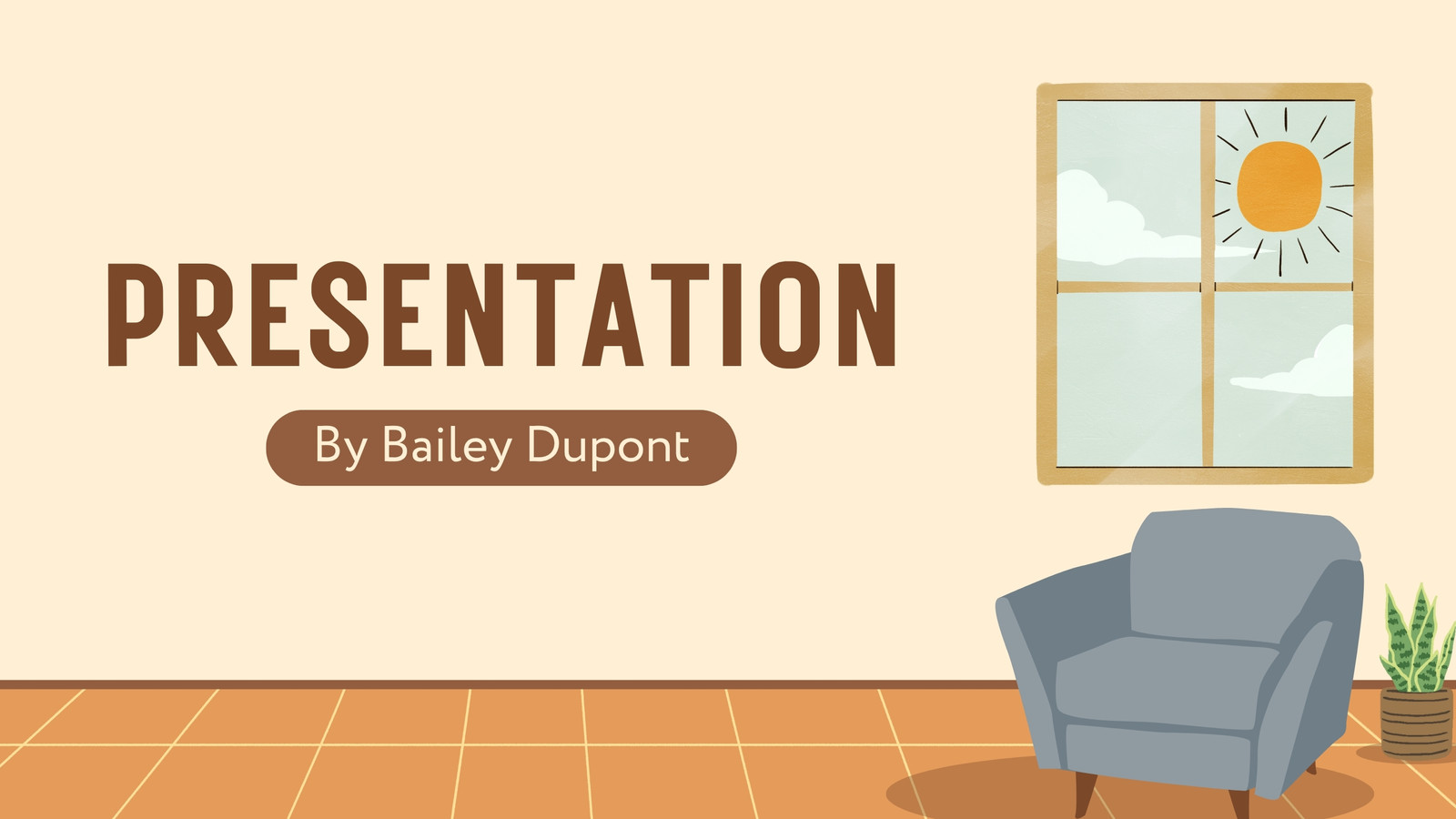 PRESENTATION

By Bailey Dupont